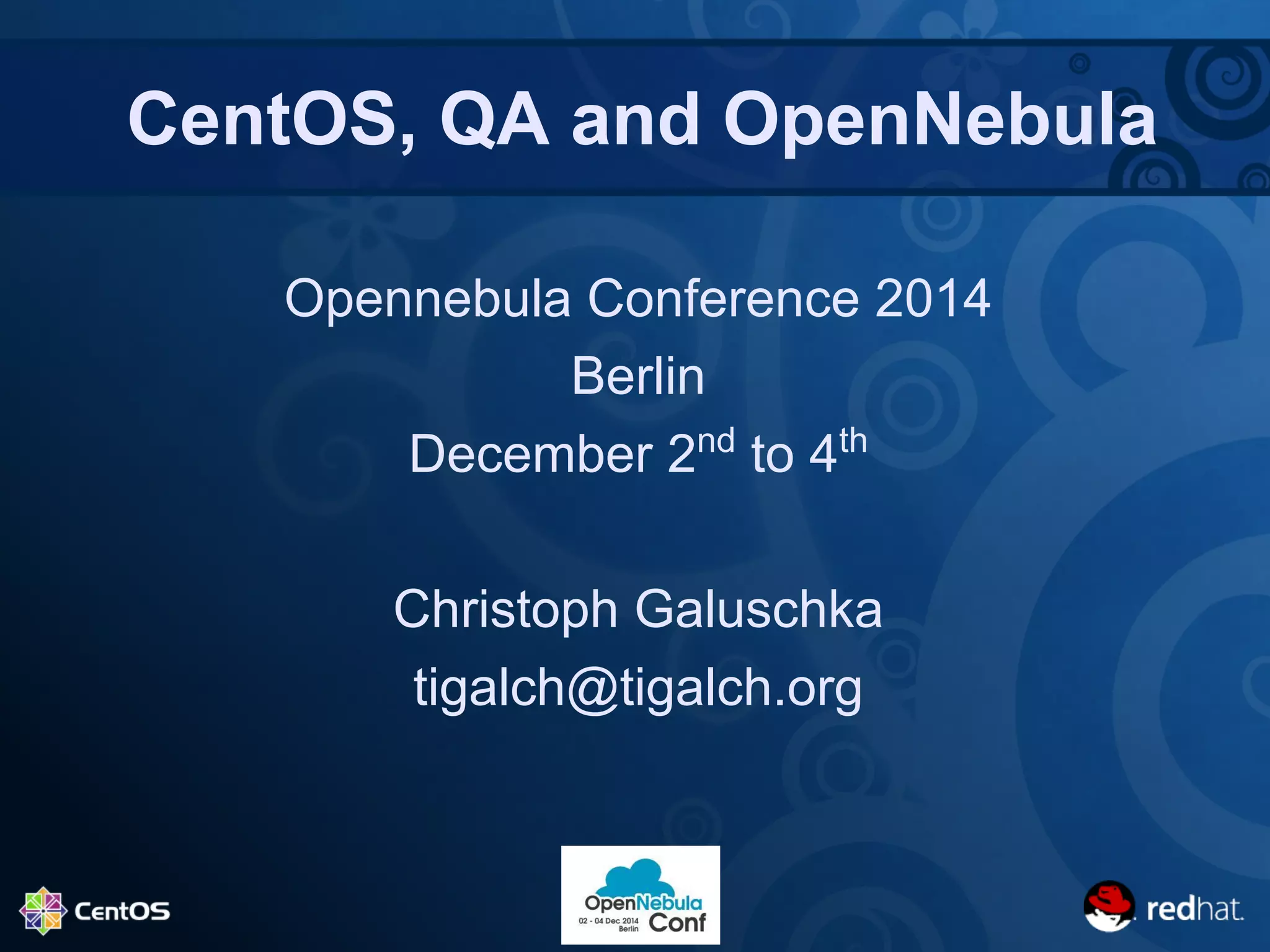 CentOS, QA and OpenNebula

Opennebula Conference 2014
Berlin
December 2$^{nd}$ to 4$^{th}$

Christoph Galuschka
tigalch@tigalch.org

CentOS

OpenNebula
02 - 04 Dec 2014
Berlin
Conf

redhat.